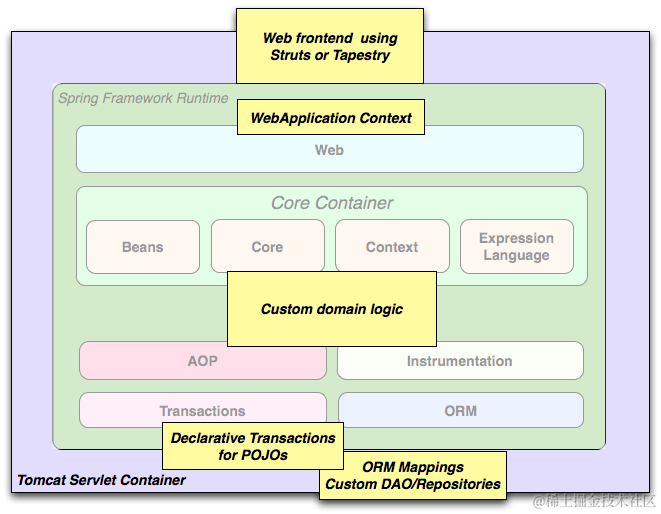 Web frontend using Struts or Tapestry

Spring Framework Runtime

WebApplication Context

Web

Core Container

Beans

Core

Context

Expression Language

Custom domain logic

AOP

Instrumentation

Transactions

ORM

Declarative Transactions for POJOs

ORM Mappings Custom DAO/Repositories

Tomcat Servlet Container

@稀土掘金技术社区